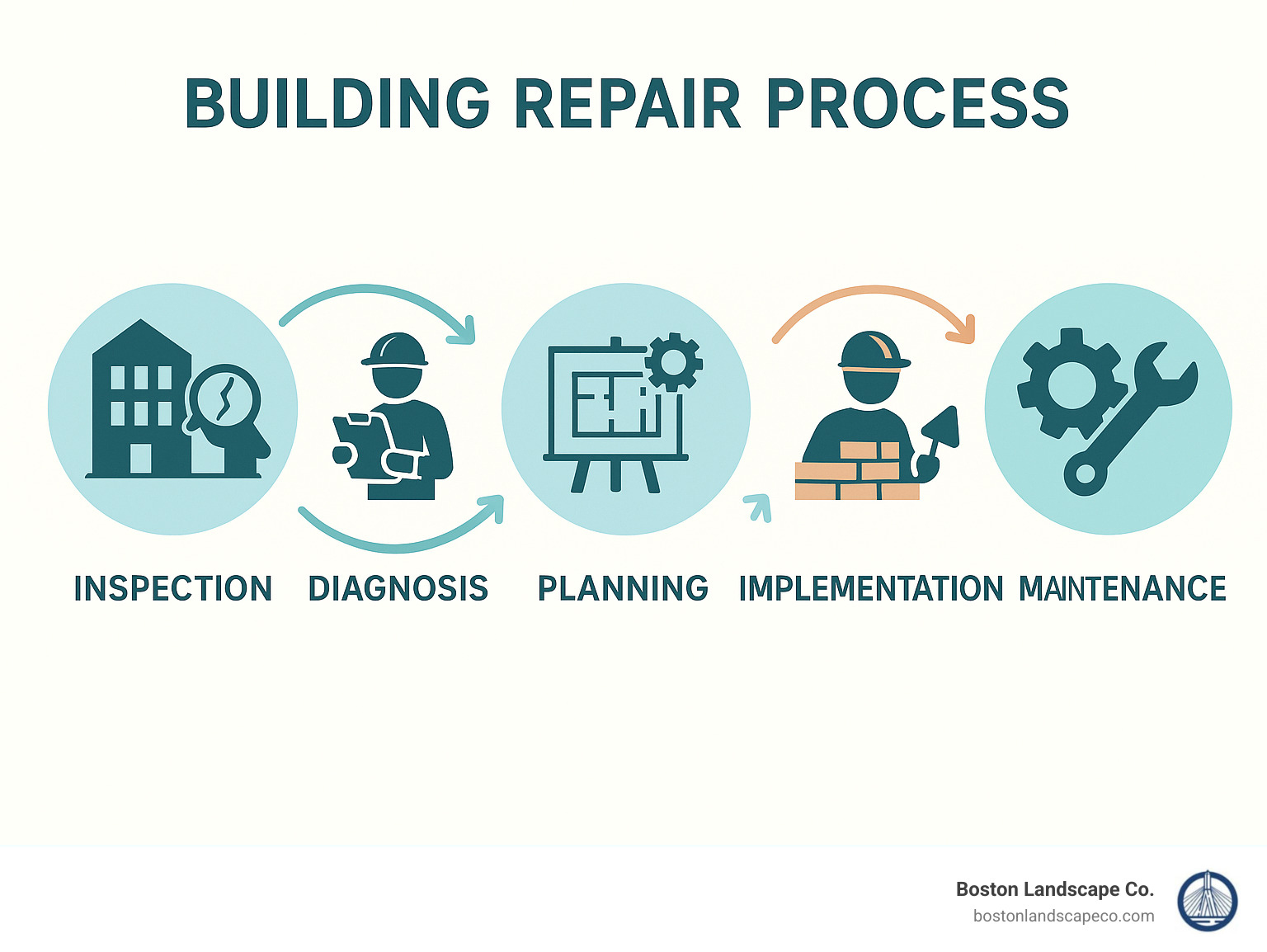 BUILDING REPAIR PROCESS

INSPECTION DIAGNOSIS PLANNING IMPLEMENTATION MAINTENANCE

Boston Landscape Co.
bostonlandscapeco.com